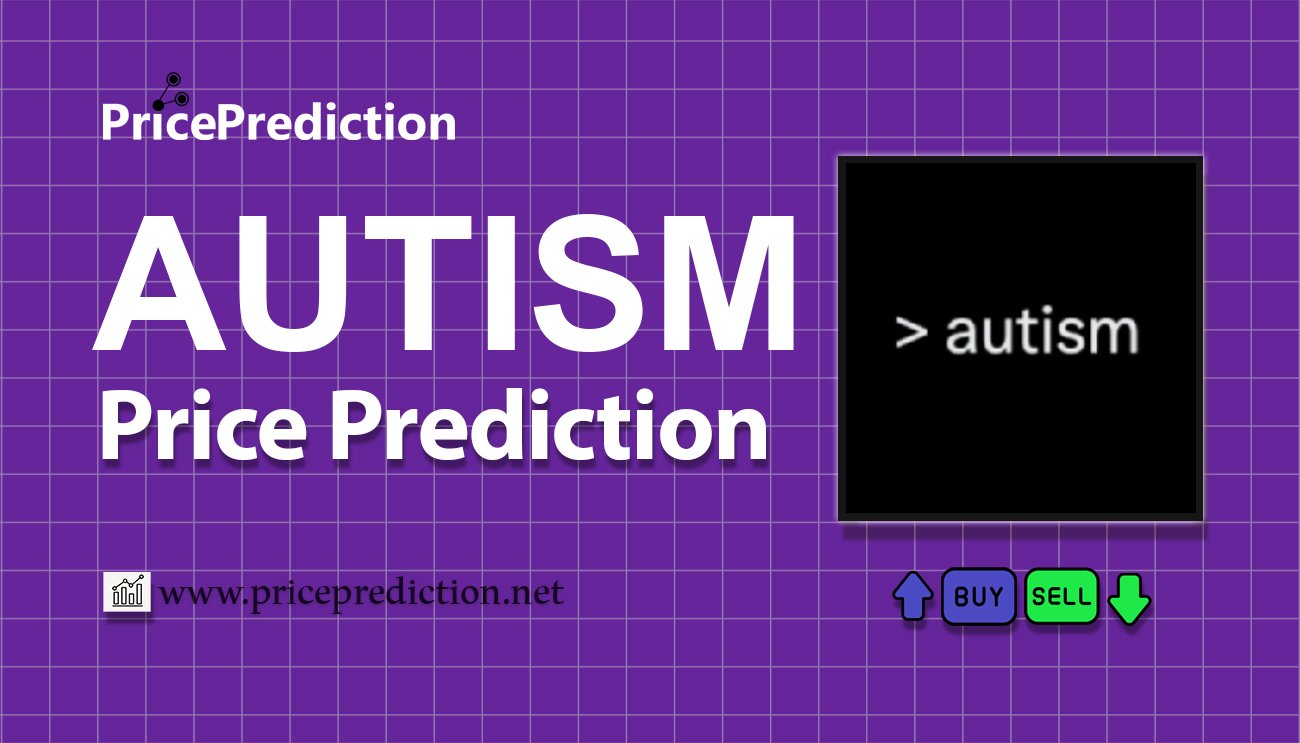 PricePrediction

AUTISM
Price Prediction

> autism

www.priceprediction.net

BUY SELL